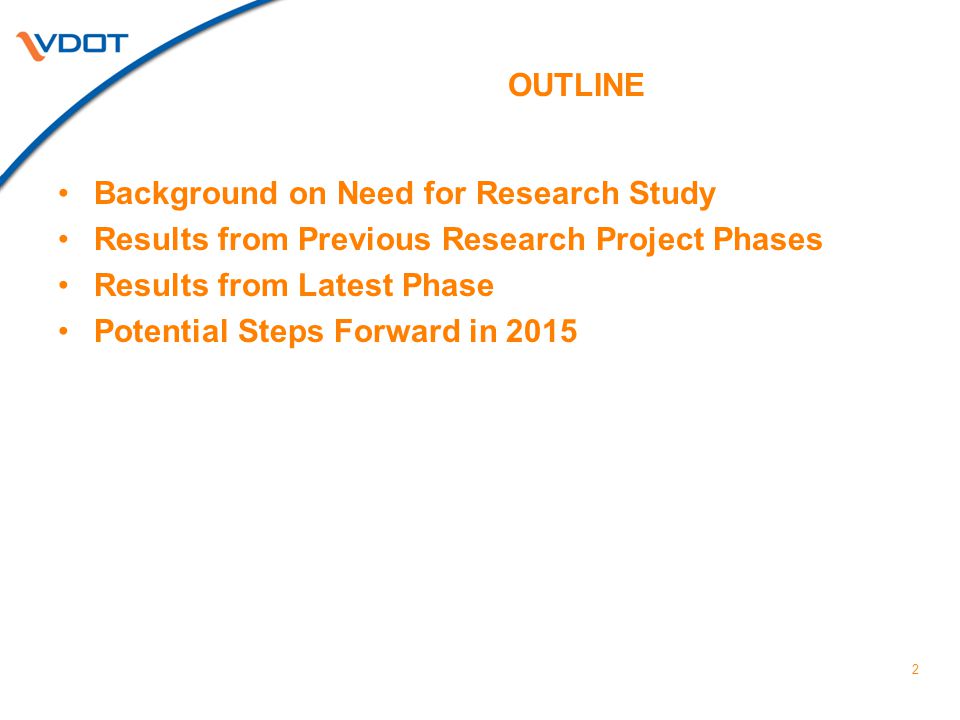 VDOT

OUTLINE

• Background on Need for Research Study
• Results from Previous Research Project Phases
• Results from Latest Phase
• Potential Steps Forward in 2015

2